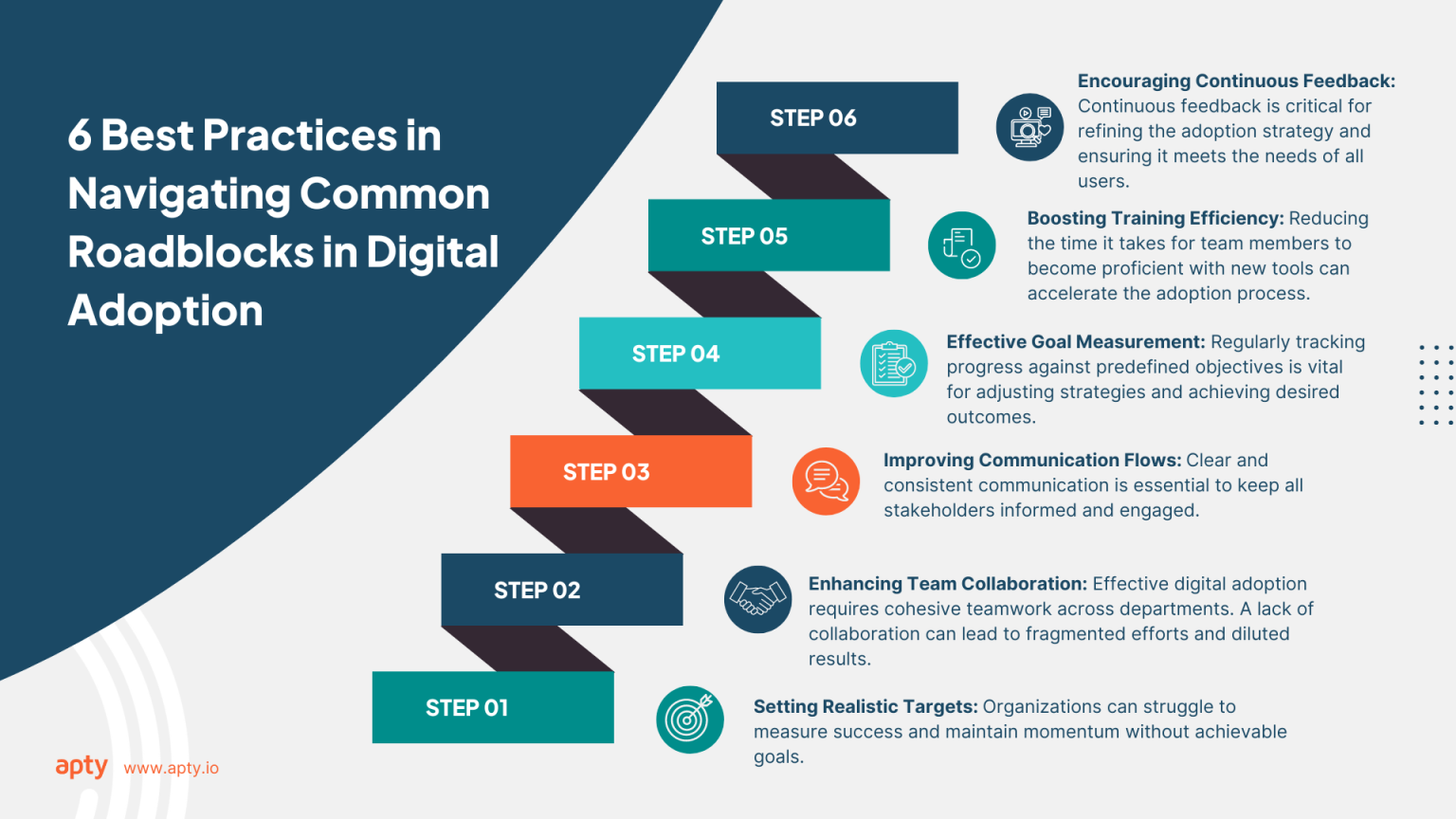 6 Best Practices in Navigating Common Roadblocks in Digital Adoption

STEP 06

Encouraging Continuous Feedback: Continuous feedback is critical for refining the adoption strategy and ensuring it meets the needs of all users.

STEP 05

Boosting Training Efficiency: Reducing the time it takes for team members to become proficient with new tools can accelerate the adoption process.

STEP 04

Effective Goal Measurement: Regularly tracking progress against predefined objectives is vital for adjusting strategies and achieving desired outcomes.

STEP 03

Improving Communication Flows: Clear and consistent communication is essential to keep all stakeholders informed and engaged.

STEP 02

Enhancing Team Collaboration: Effective digital adoption requires cohesive teamwork across departments. A lack of collaboration can lead to fragmented efforts and diluted results.

STEP 01

Setting Realistic Targets: Organizations can struggle to measure success and maintain momentum without achievable goals.

apty www.apty.io